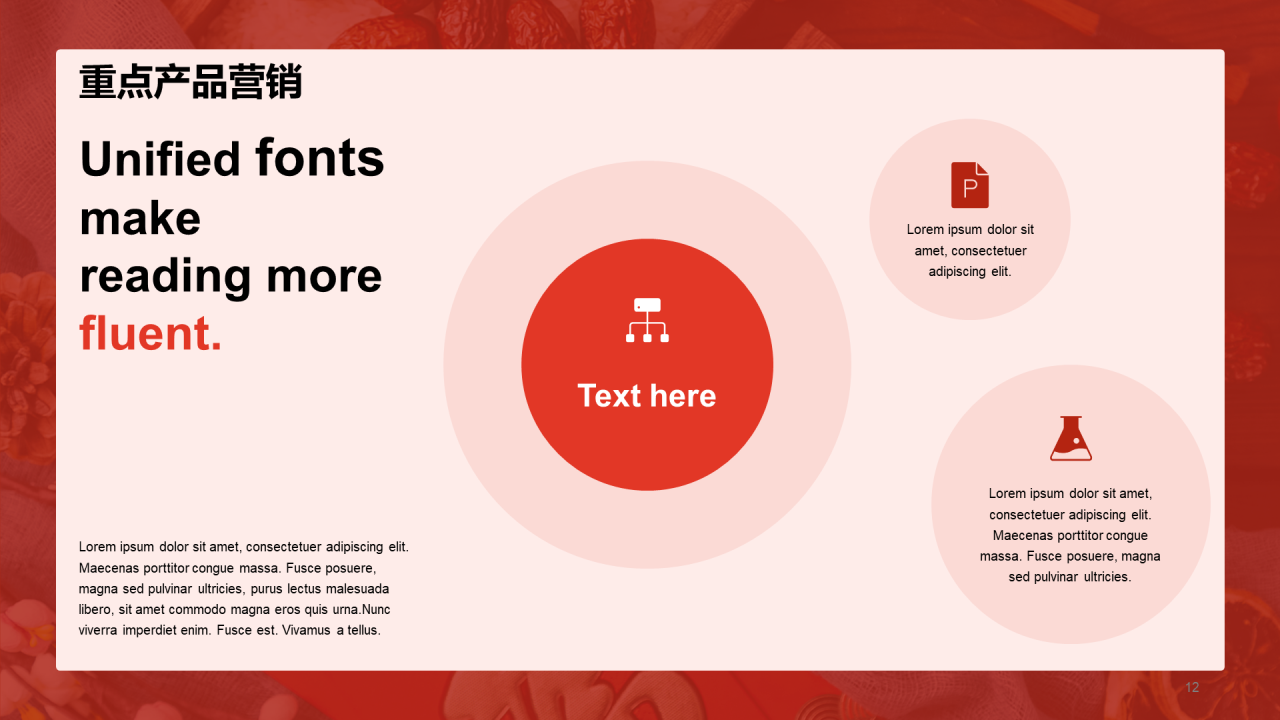 重点产品营销

Unified fonts make reading more fluent.

Lorem ipsum dolor sit amet, consectetuer adipiscing elit. Maecenas porttitor congue massa. Fusce posuere, magna sed pulvinar ultricies, purus lectus malesuada libero, sit amet commodo magna eros quis urna.Nunc viverra imperdiet enim. Fusce est. Vivamus a tellus.

Text here

P

Lorem ipsum dolor sit amet, consectetuer adipiscing elit.

Lorem ipsum dolor sit amet, consectetuer adipiscing elit. Maecenas porttitor congue massa. Fusce posuere, magna sed pulvinar ultricies.

12